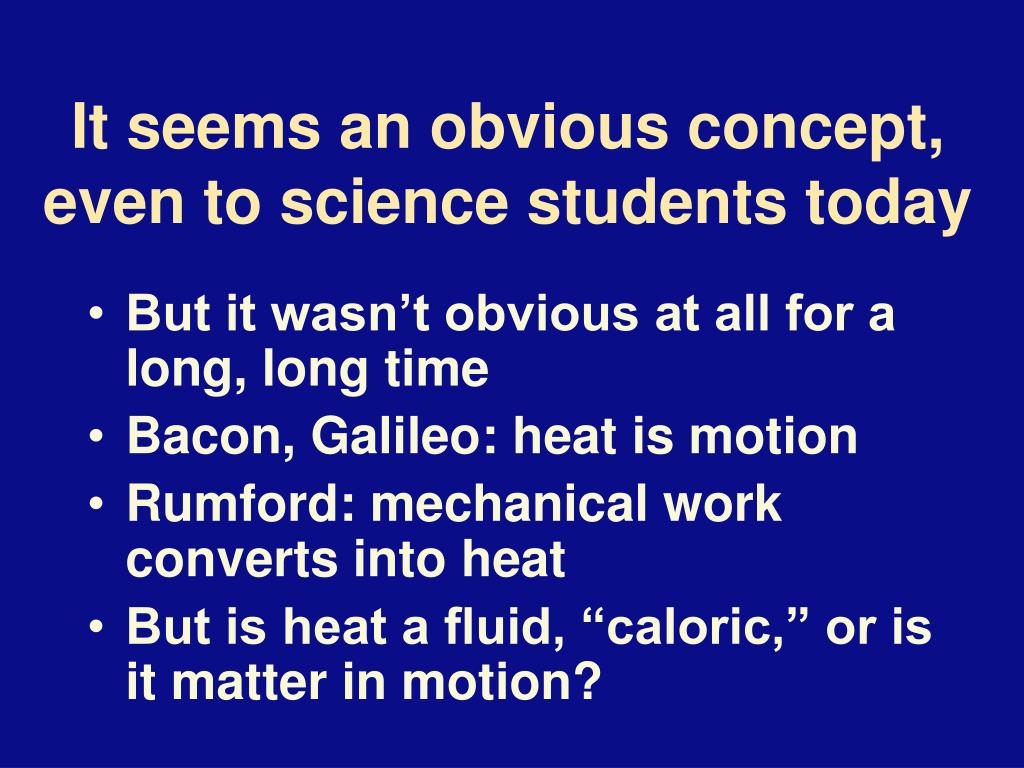 It seems an obvious concept, even to science students today

• But it wasn’t obvious at all for a long, long time
• Bacon, Galileo: heat is motion
• Rumford: mechanical work converts into heat
• But is heat a fluid, “caloric,” or is it matter in motion?